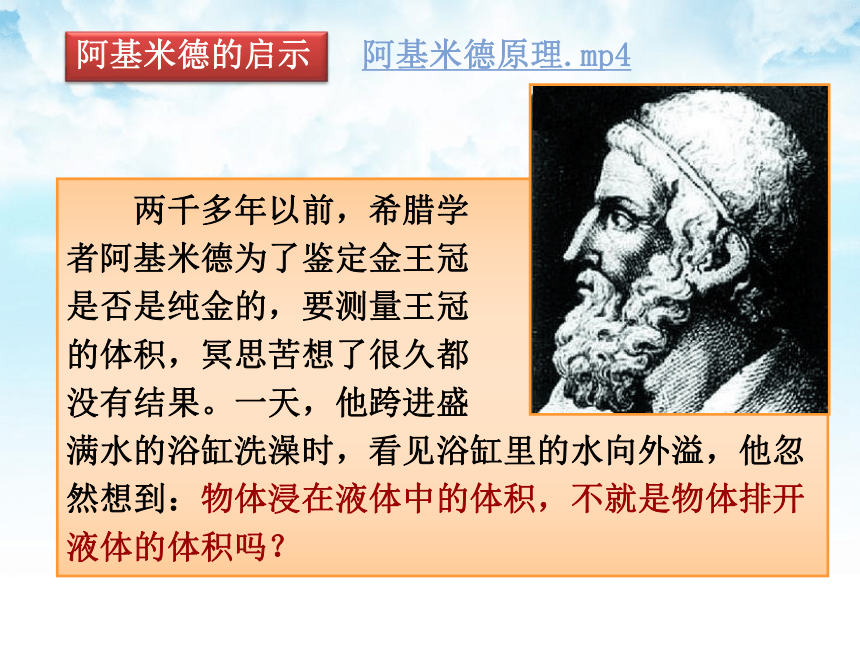 阿基米德的启示

阿基米德原理.mp4

两千多年以前，希腊学者阿基米德为了鉴定金王冠是否是纯金的，要测量王冠的体积，冥思苦想了很久都没有结果。一天，他跨进盛满水的浴缸洗澡时，看见浴缸里的水向外溢，他忽然想到：物体浸在液体中的体积，不就是物体排开液体的体积吗？